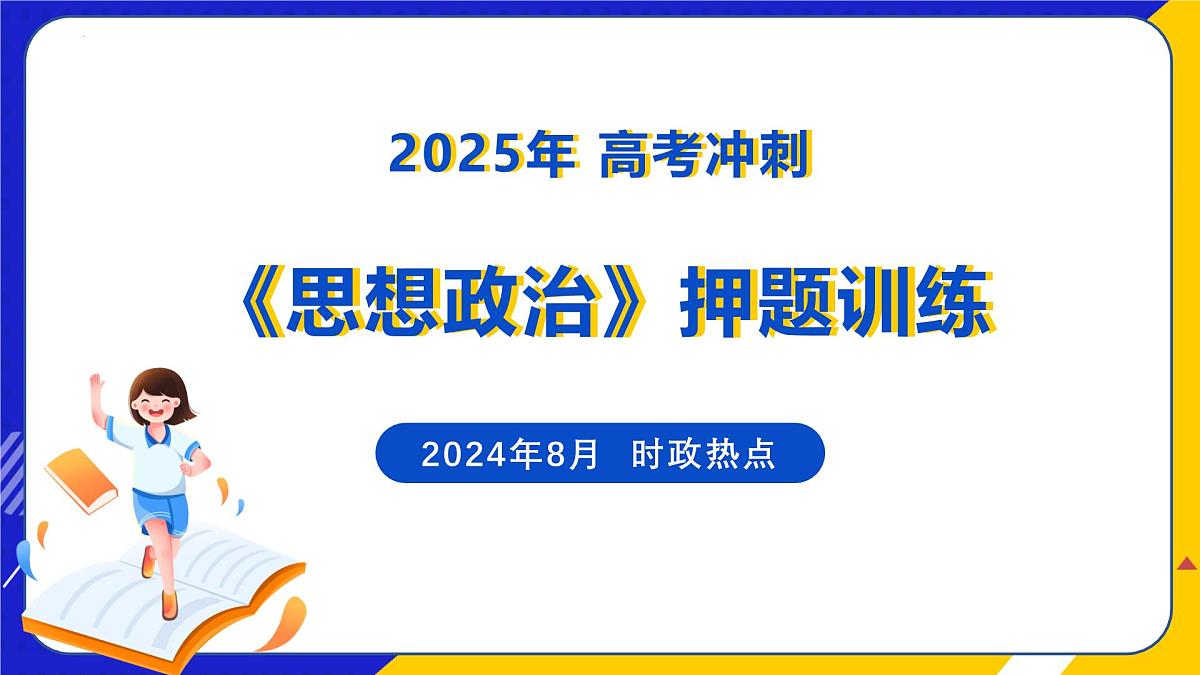 2025年 高考冲刺

《思想政治》押题训练

2024年8月 时政热点